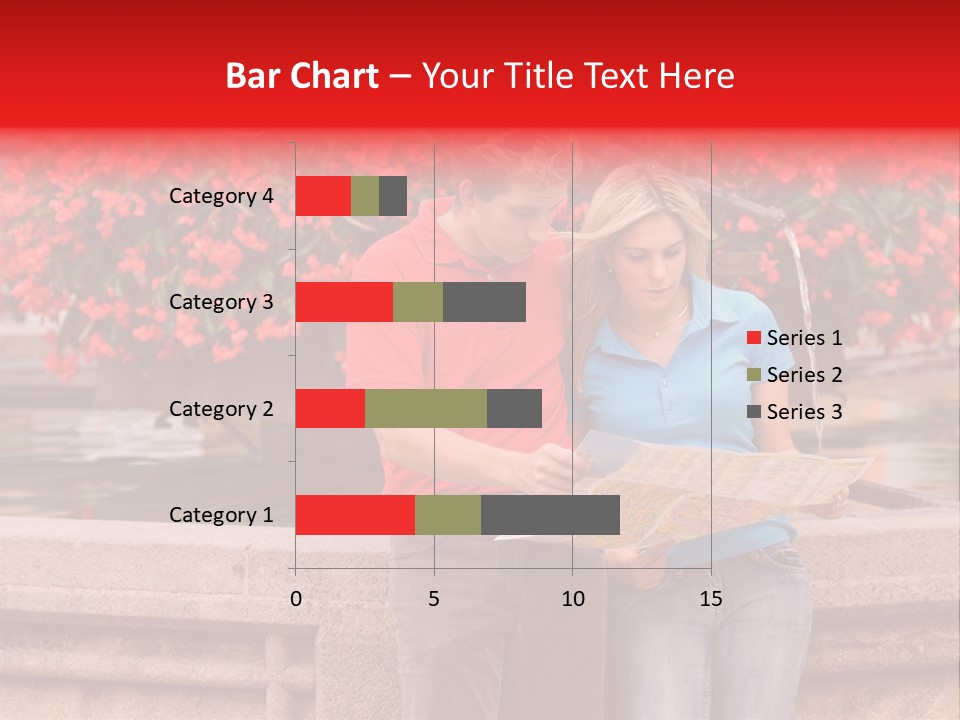 Bar Chart – Your Title Text Here

Category 4
Category 3
Category 2
Category 1

0
5
10
15

Series 1
Series 2
Series 3